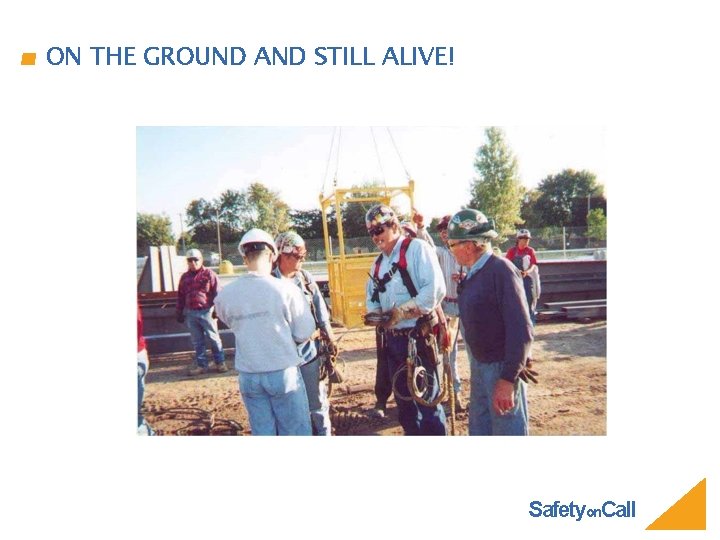 ON THE GROUND AND STILL ALIVE!

SafetyonCall